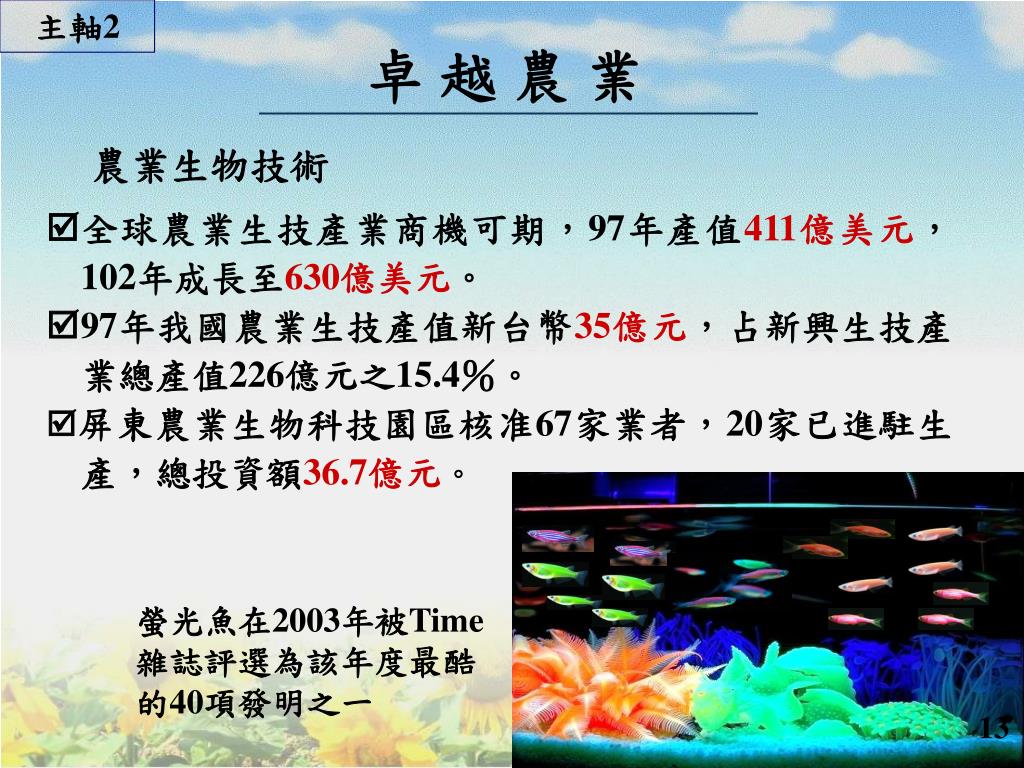 主軸2

卓越農業

農業生物技術

☑全球農業生技產業商機可期，97年產值411億美元，102年成長至630億美元。

☑97年我國農業生技產值新台幣35億元，占新興生技產業總產值226億元之15.4％。

☑屏東農業生物科技園區核准67家業者，20家已進駐生產，總投資額36.7億元。

螢光魚在2003年被Time雜誌評選為該年度最酷的40項發明之一

13